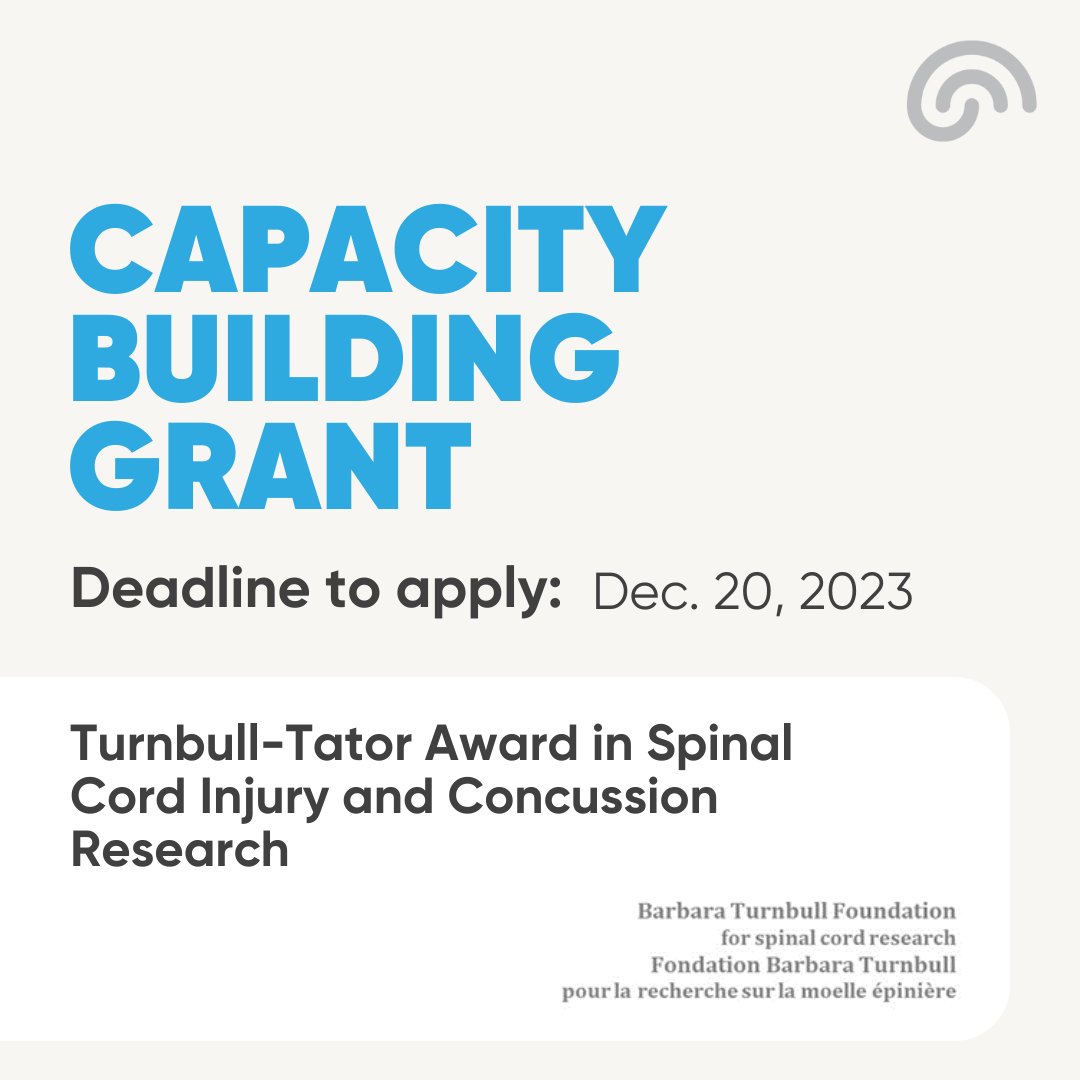 CAPACITY BUILDING GRANT

Deadline to apply: Dec. 20, 2023

Turnbull-Tator Award in Spinal Cord Injury and Concussion Research

Barbara Turnbull Foundation
for spinal cord research
Fondation Barbara Turnbull
pour la recherche sur la moelle épinière